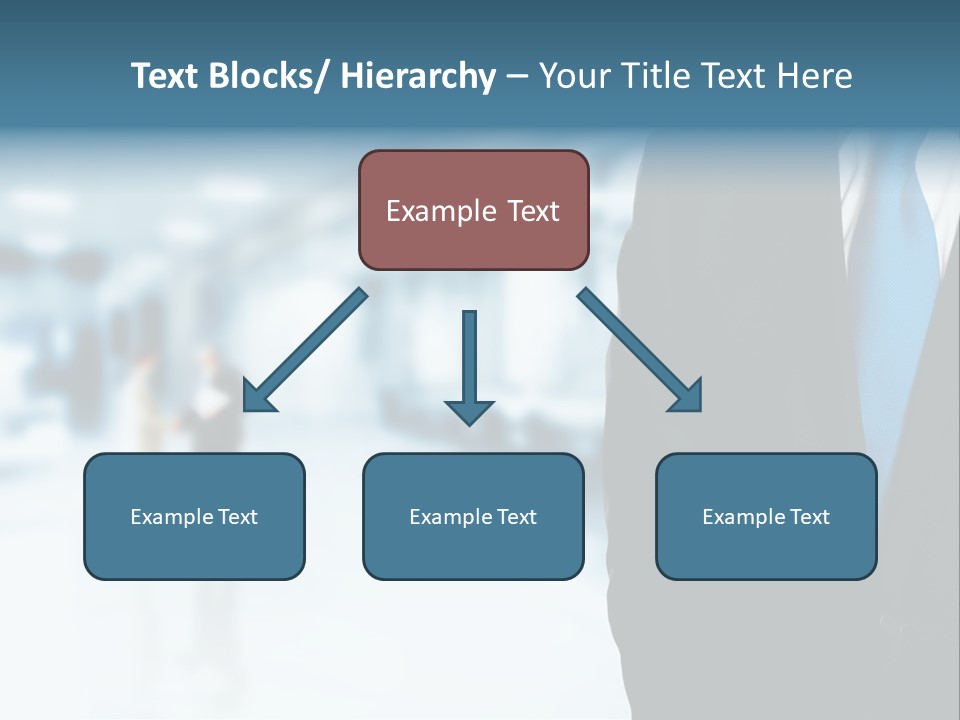 Text Blocks/ Hierarchy – Your Title Text Here

Example Text

Example Text

Example Text

Example Text